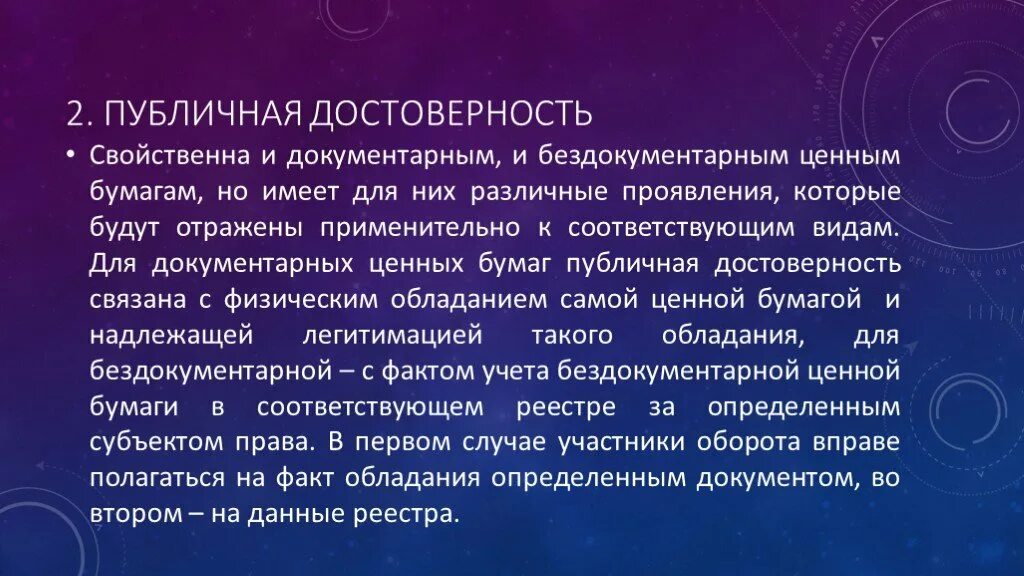 2. ПУБЛИЧНАЯ ДОСТОВЕРНОСТЬ

• Свойственна и документарным, и бездокументарным ценным бумагам, но имеет для них различные проявления, которые будут отражены применительно к соответствующим видам. Для документарных ценных бумаг публичная достоверность связана с физическим обладанием самой ценной бумагой и надлежащей легитимацией такого обладания, для бездокументарной – с фактом учета бездокументарной ценной бумаги в соответствующем реестре за определенным субъектом права. В первом случае участники оборота вправе полагаться на факт обладания определенным документом, во втором – на данные реестра.